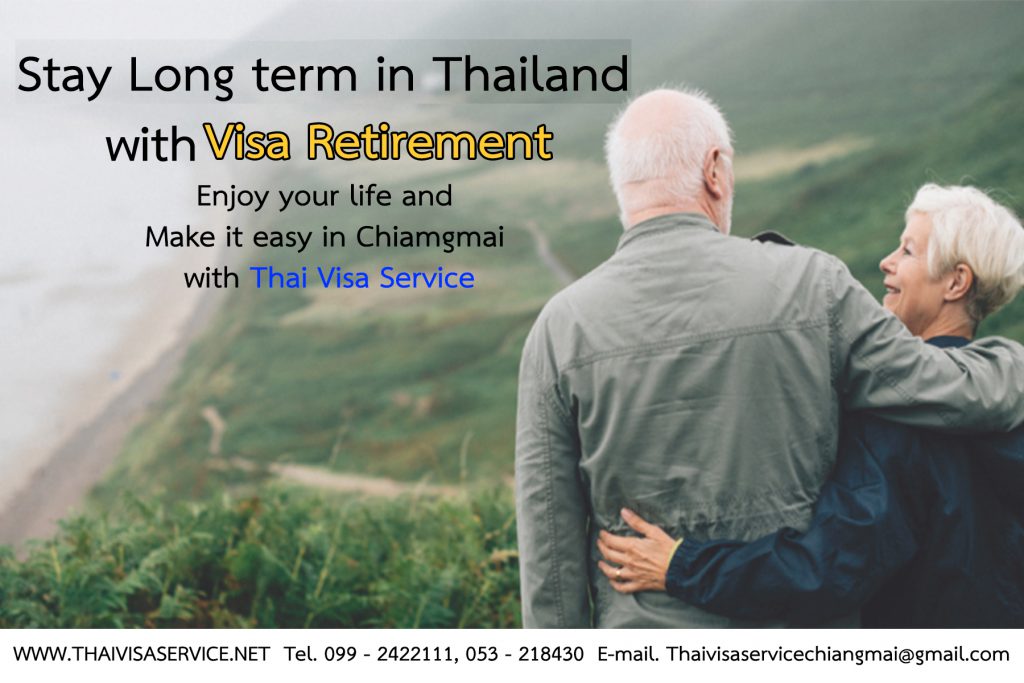 Stay Long term in Thailand

with Visa Retirement

Enjoy your life and

Make it easy in Chiamgmai

with Thai Visa Service

WWW.THAIVISASERVICE.NET Tel. 099 - 2422111, 053 - 218430 E-mail. Thaivisaservicechiangmai@gmail.com